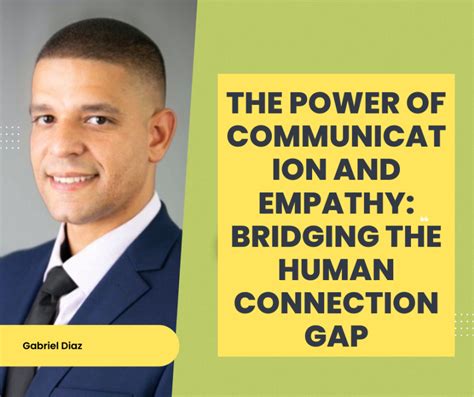 THE POWER OF COMMUNICAT ION AND EMPATHY: BRIDGING THE HUMAN CONNECTION GAP

Gabriel Diaz